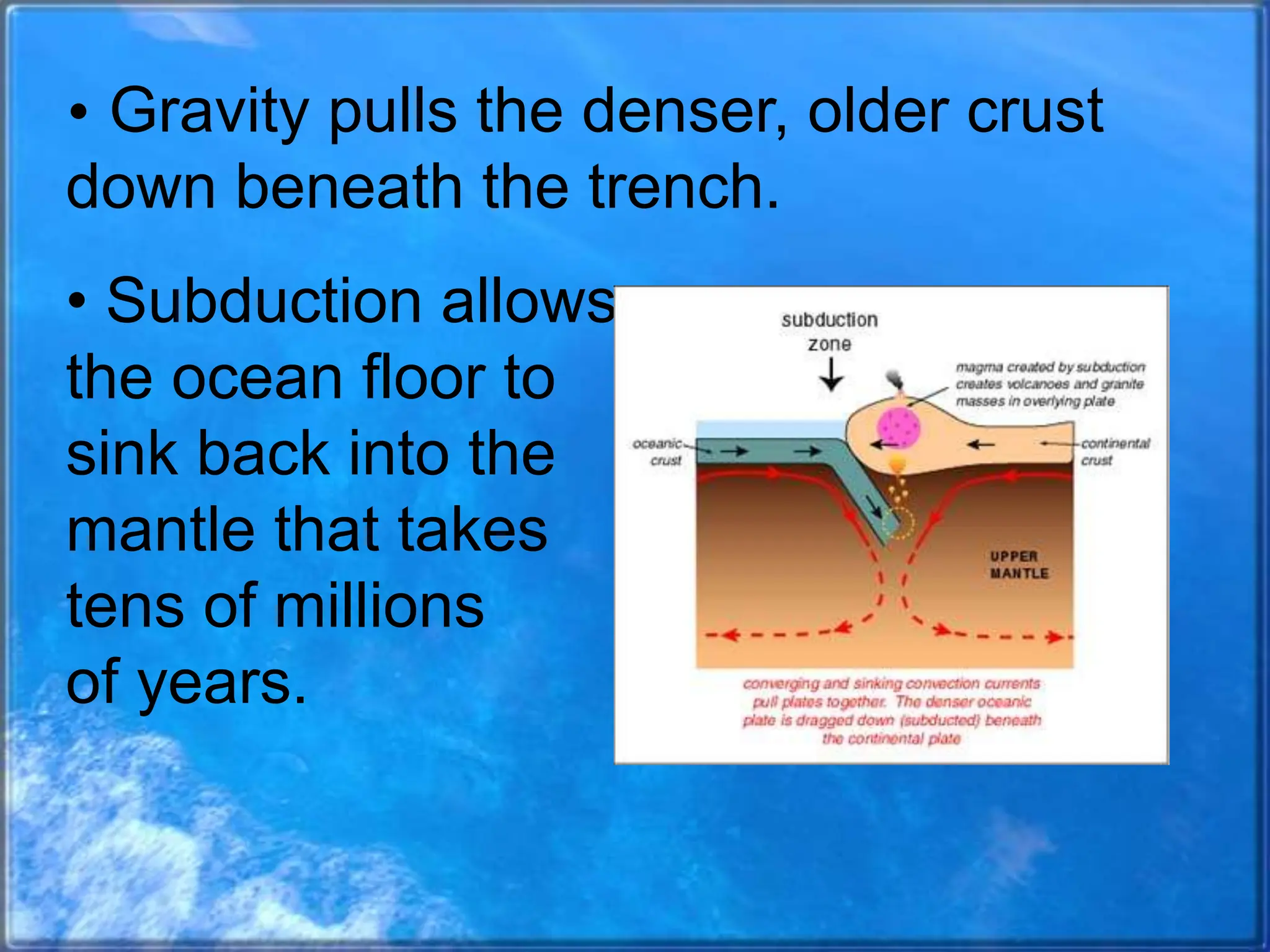 • Gravity pulls the denser, older crust down beneath the trench.

• Subduction allows the ocean floor to sink back into the mantle that takes tens of millions of years.

subduction zone

magma created by subduction creates volcanoes and granite masses in overlying plate

oceanic crust

continental crust

UPPER MANTLE

converging and sinking convection currents pull plates together. The denser oceanic plate is dragged down (subducted) beneath the continental plate